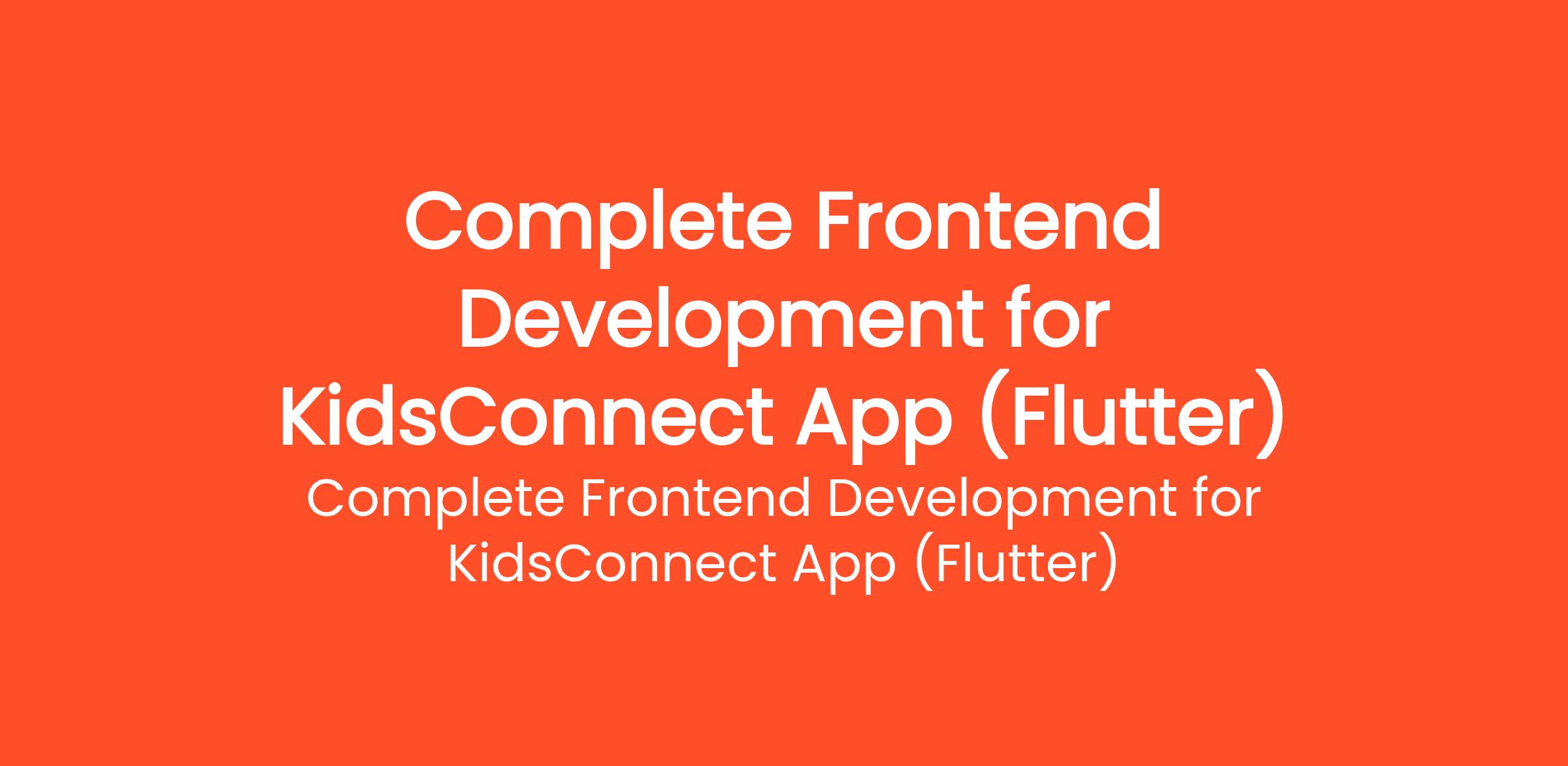 Complete Frontend Development for KidsConnect App (Flutter)

Complete Frontend Development for KidsConnect App (Flutter)